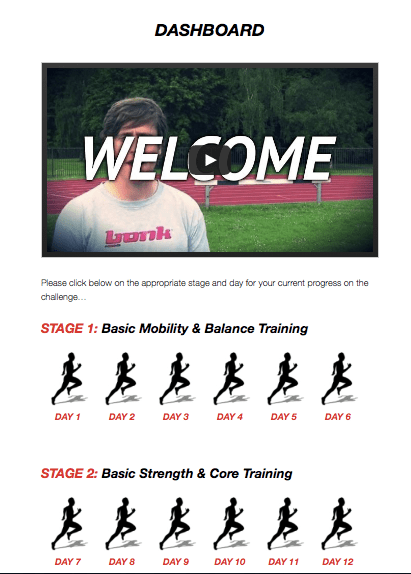 DASHBOARD

WELCOME

bonk

Please click below on the appropriate stage and day for your current progress on the challenge...

STAGE 1: Basic Mobility & Balance Training

DAY 1 DAY 2 DAY 3 DAY 4 DAY 5 DAY 6

STAGE 2: Basic Strength & Core Training

DAY 7 DAY 8 DAY 9 DAY 10 DAY 11 DAY 12